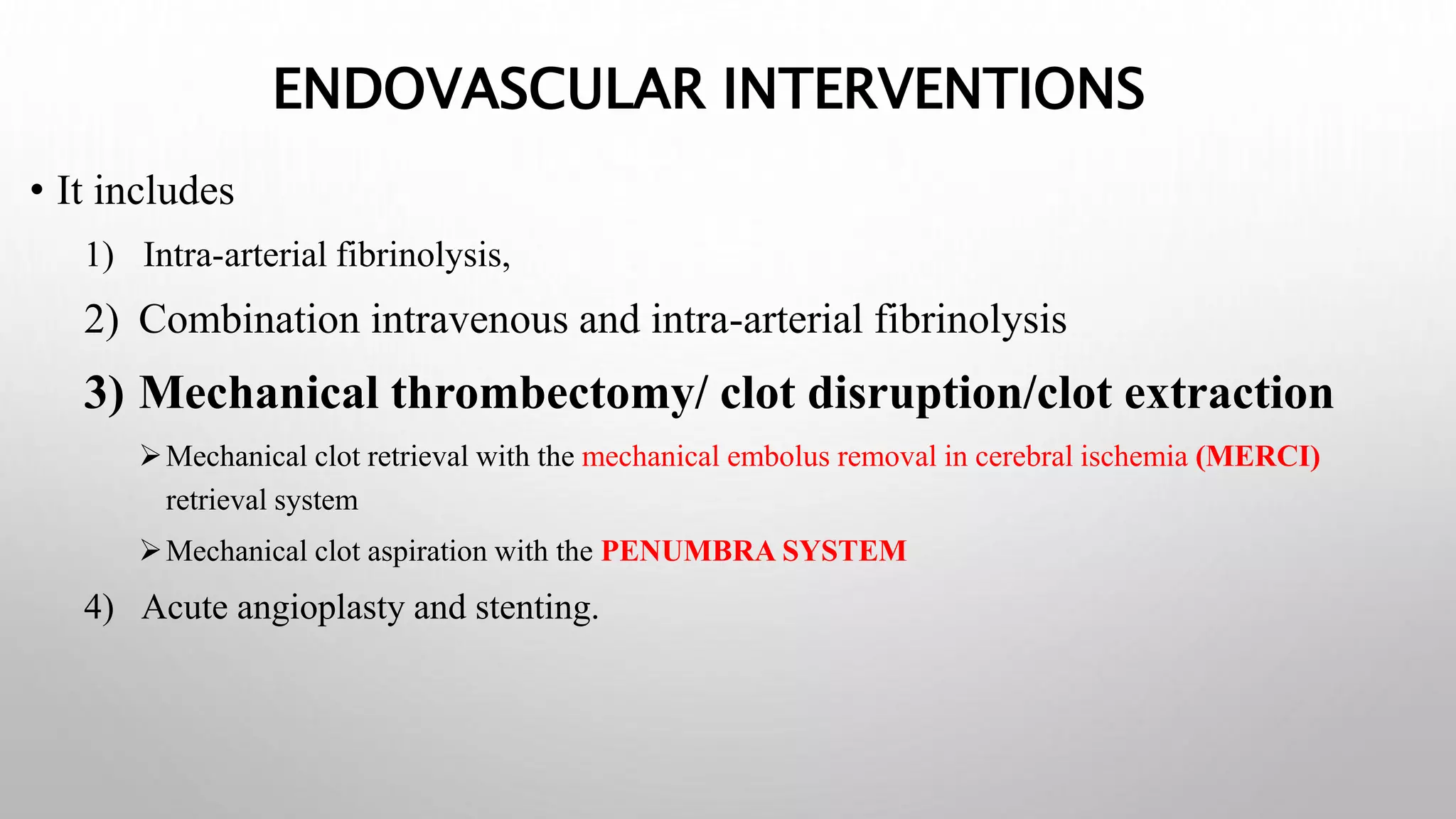 ENDOVASCULAR INTERVENTIONS

• It includes

1) Intra-arterial fibrinolysis,

2) Combination intravenous and intra-arterial fibrinolysis

3) Mechanical thrombectomy/ clot disruption/clot extraction

➢ Mechanical clot retrieval with the mechanical embolus removal in cerebral ischemia (MERCI) retrieval system

➢ Mechanical clot aspiration with the PENUMBRA SYSTEM

4) Acute angioplasty and stenting.